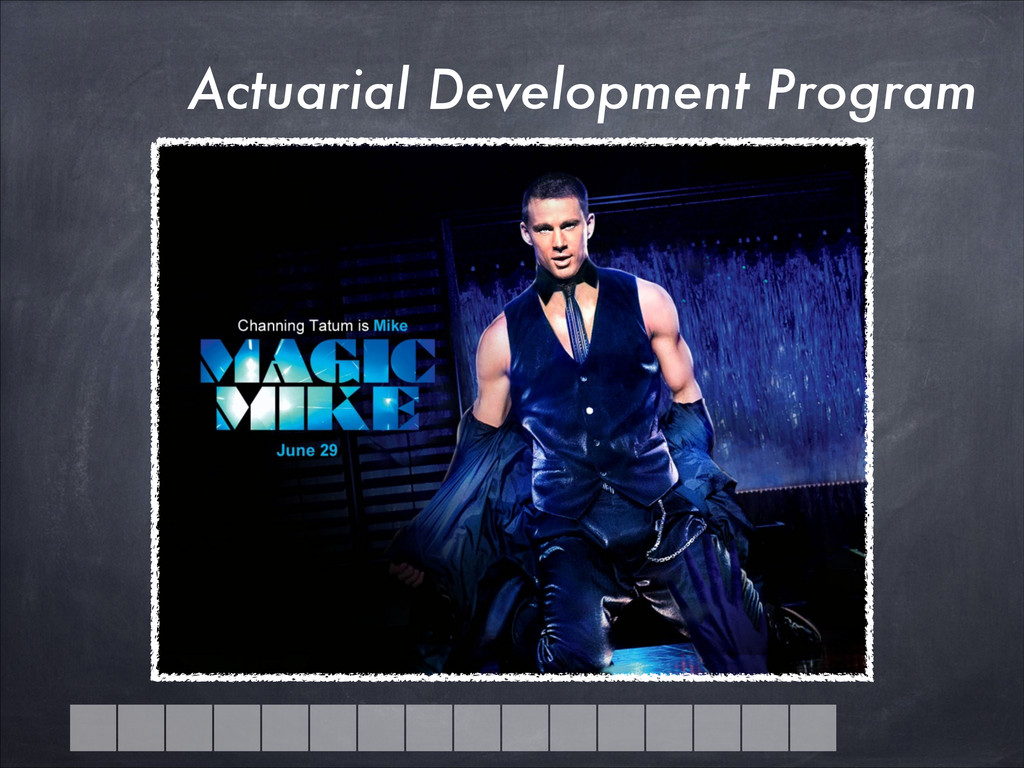 Actuarial Development Program

Channing Tatum is Mike

MAGIC MIKE

June 29